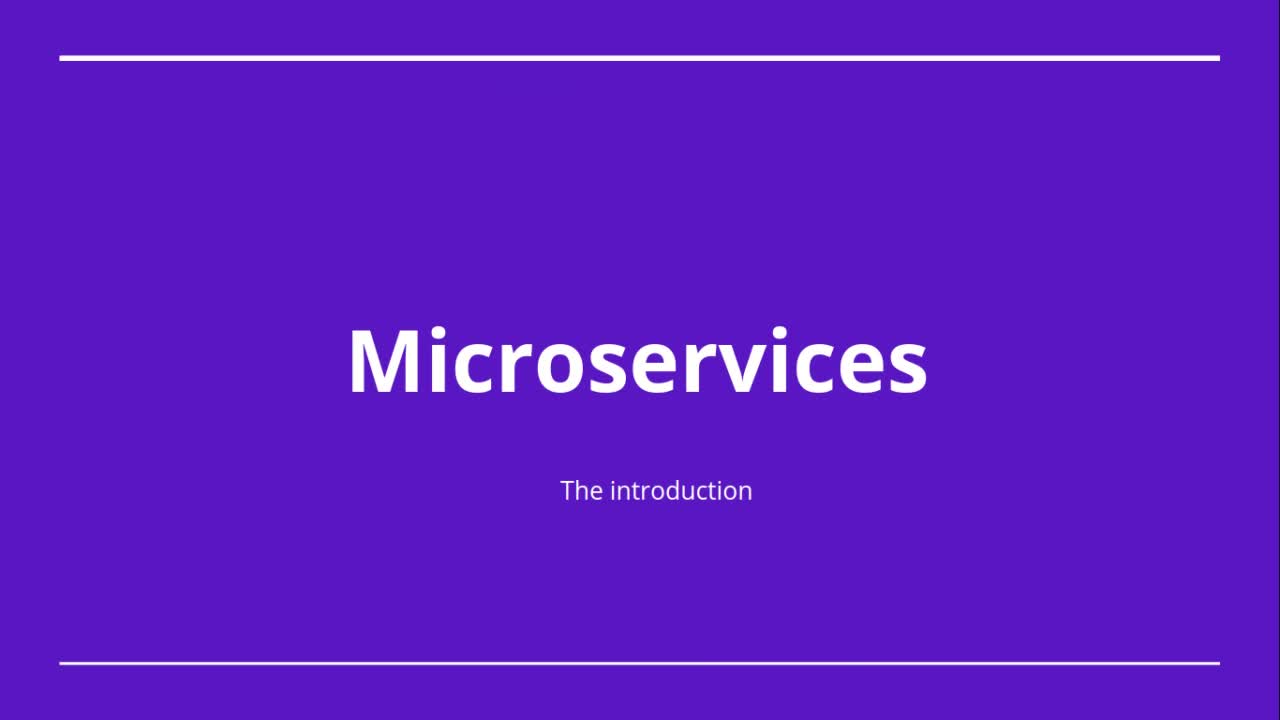 Microservices

The introduction